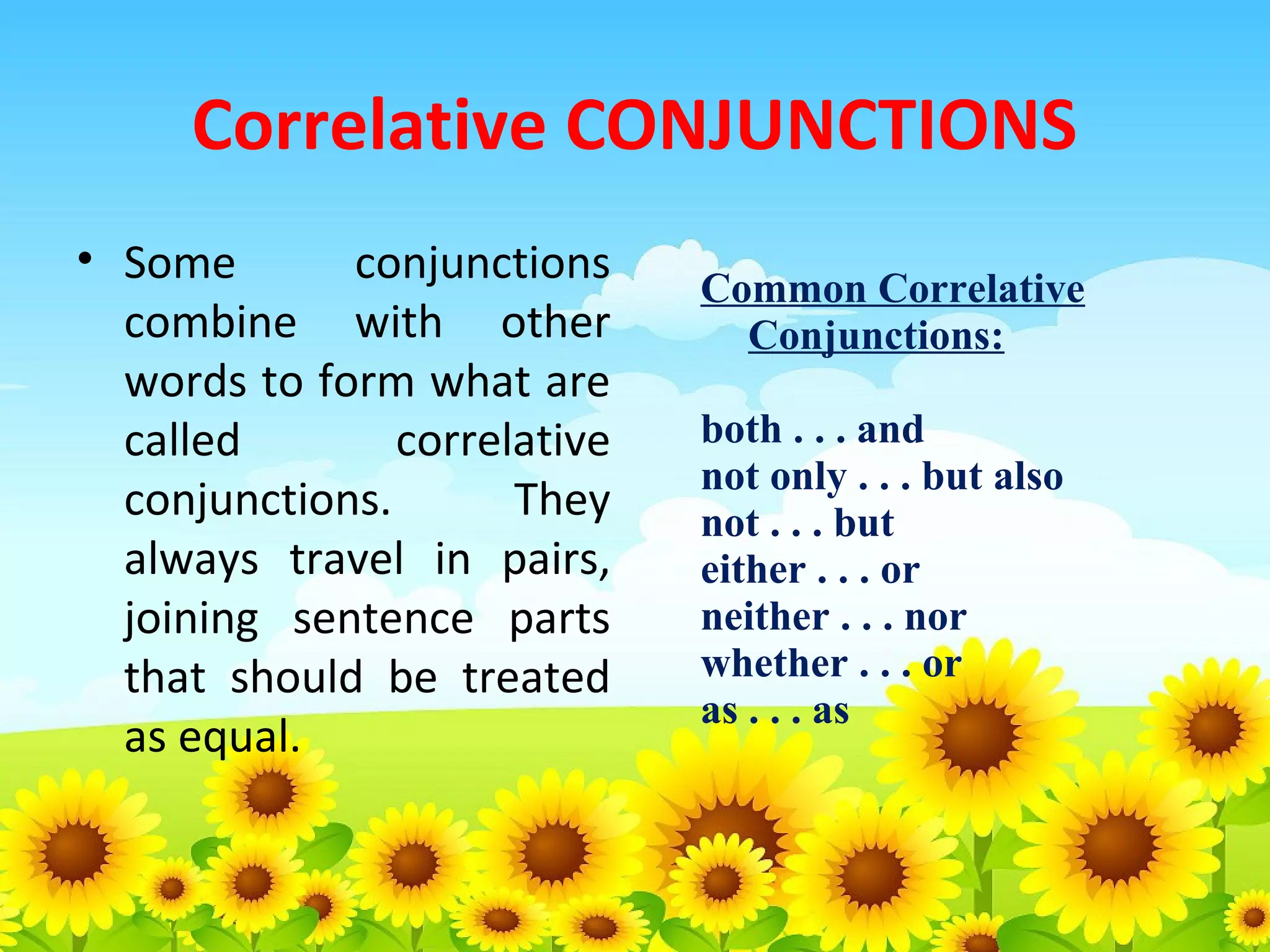 Correlative CONJUNCTIONS

• Some conjunctions combine with other words to form what are called correlative conjunctions. They always travel in pairs, joining sentence parts that should be treated as equal.

Common Correlative Conjunctions:

both . . . and
not only . . . but also
not . . . but
either . . . or
neither . . . nor
whether . . . or
as . . . as